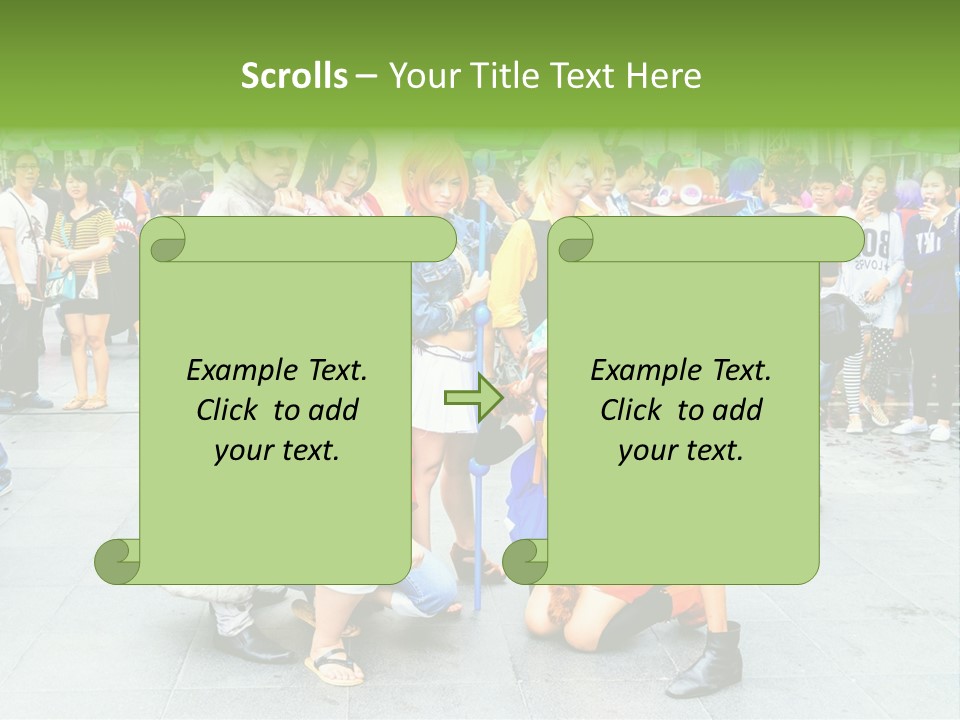 Scrolls – Your Title Text Here

Example Text. Click to add your text.

Example Text. Click to add your text.